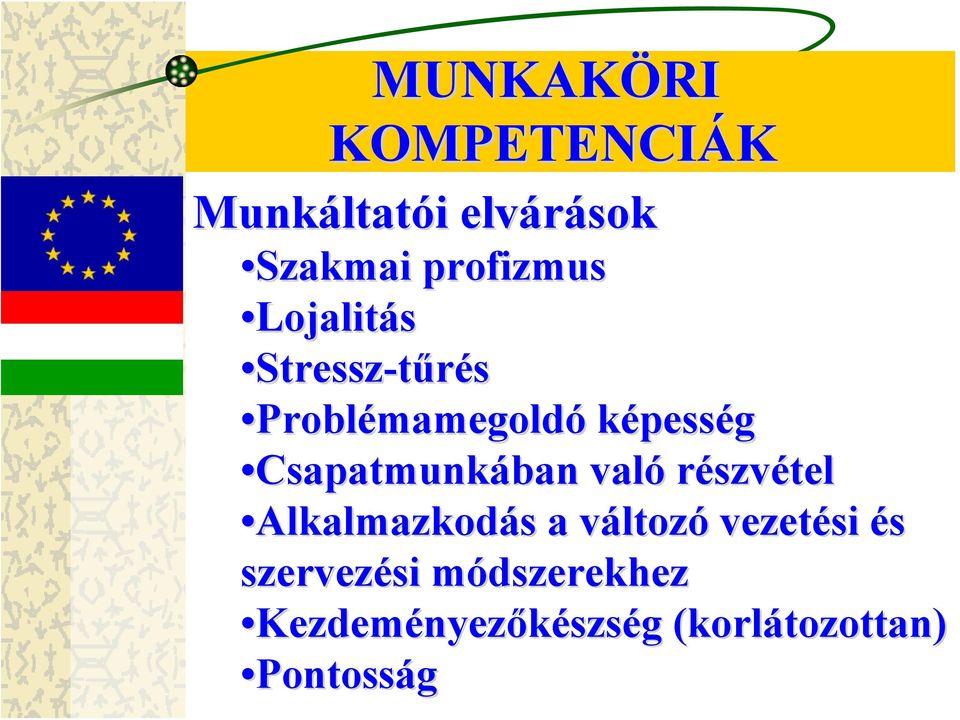 MUNKAKÖRI KOMPETENCIÁK

Munkáltatói elvárások

•Szakmai profizmus
•Lojalitás
•Stressz-tűrés
•Problémamegoldó képesség
•Csapatmunkában való részvétel
•Alkalmazkodás a változó vezetési és szervezési módszerekhez
•Kezdeményezőkészség (korlátozottan)
•Pontosság